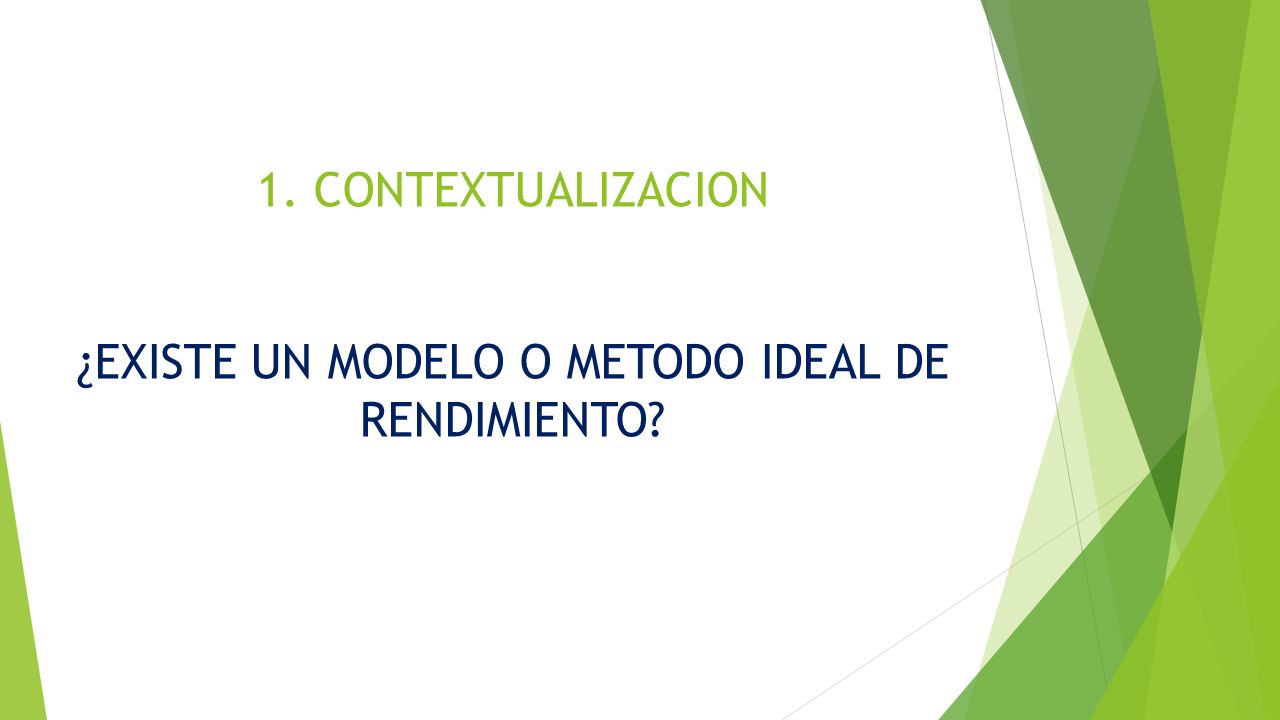 1. CONTEXTUALIZACION

¿EXISTE UN MODELO O METODO IDEAL DE RENDIMIENTO?